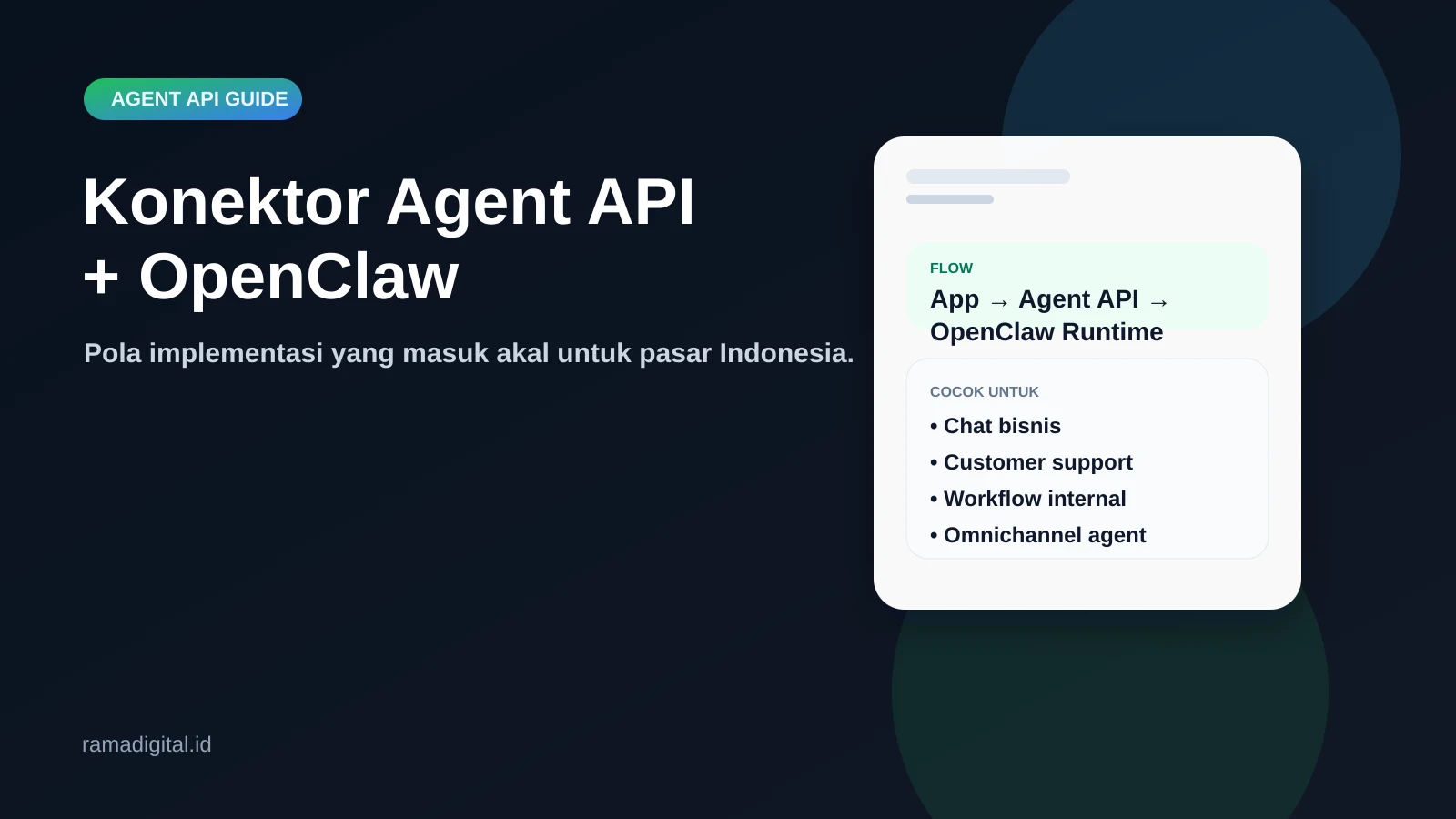 AGENT API GUIDE

Konektor Agent API + OpenClaw

Pola implementasi yang masuk akal untuk pasar Indonesia.

FLOW

App → Agent API → OpenClaw Runtime

COCOK UNTUK

• Chat bisnis
• Customer support
• Workflow internal
• Omnichannel agent

ramadigital.id